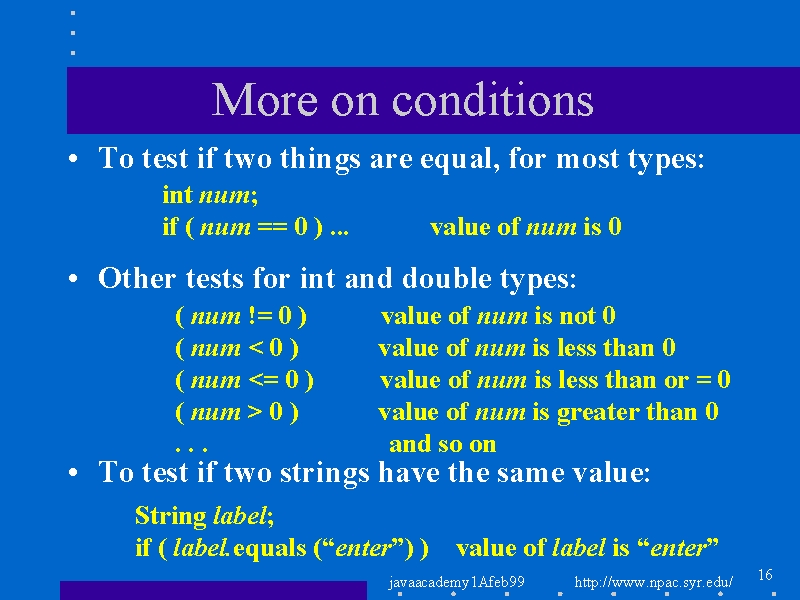 More on conditions

• To test if two things are equal, for most types:

int num;
if ( num == 0 ) ...  value of num is 0

• Other tests for int and double types:

( num != 0 )  value of num is not 0
( num < 0 )  value of num is less than 0
( num <= 0 )  value of num is less than or = 0
( num > 0 )  value of num is greater than 0
. . .  and so on

• To test if two strings have the same value:

String label;
if ( label.equals (“enter”) )  value of label is “enter”

javaacademy1Afeb99  http://www.npac.syr.edu/  16